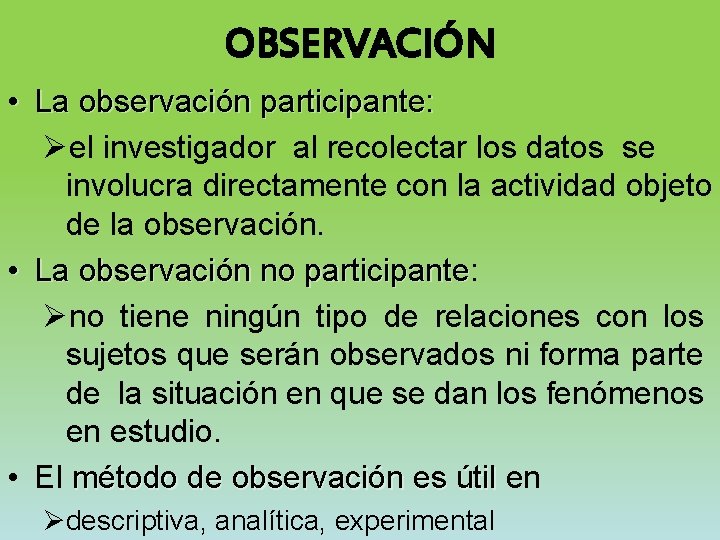 OBSERVACIÓN

• La observación participante:

➢el investigador al recolectar los datos se involucra directamente con la actividad objeto de la observación.

• La observación no participante:

➢no tiene ningún tipo de relaciones con los sujetos que serán observados ni forma parte de la situación en que se dan los fenómenos en estudio.

• El método de observación es útil en

➢descriptiva, analítica, experimental